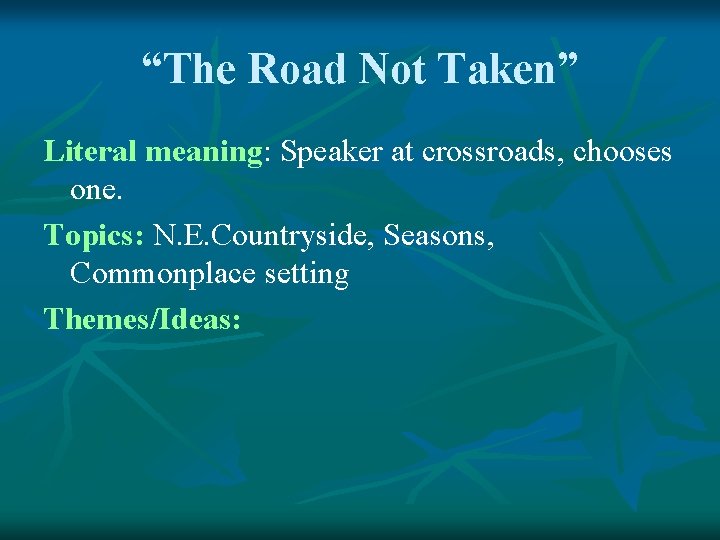 “The Road Not Taken”

Literal meaning: Speaker at crossroads, chooses one.

Topics: N.E.Countryside, Seasons, Commonplace setting

Themes/Ideas: